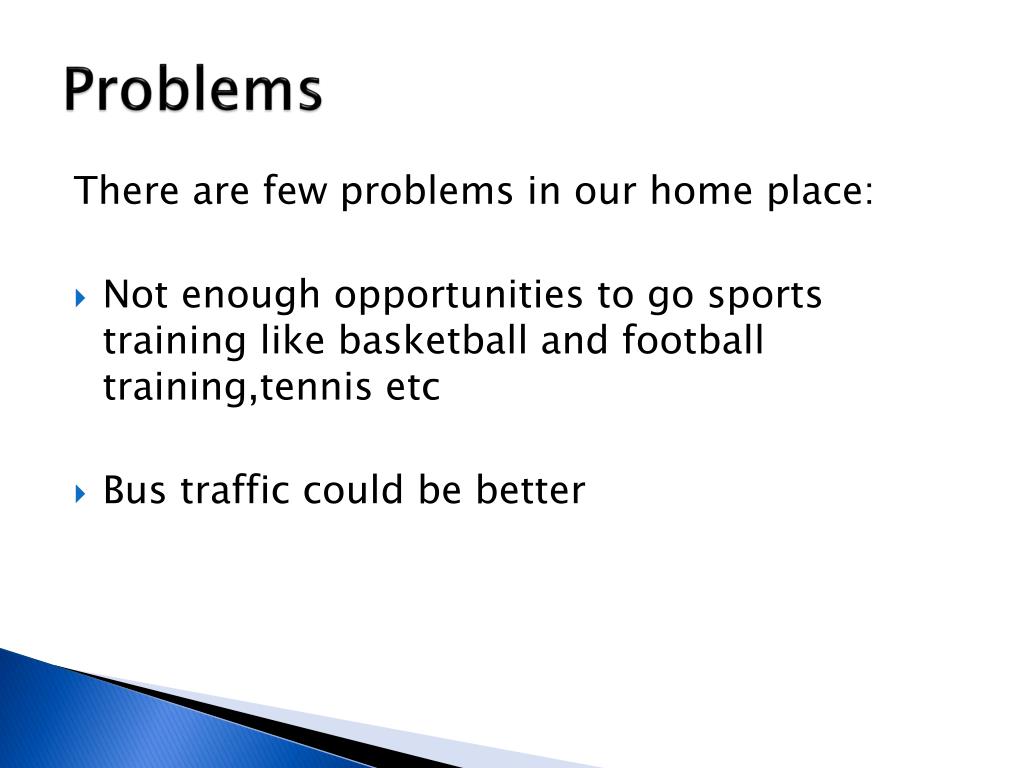 Problems

There are few problems in our home place:

Not enough opportunities to go sports training like basketball and football training,tennis etc

Bus traffic could be better